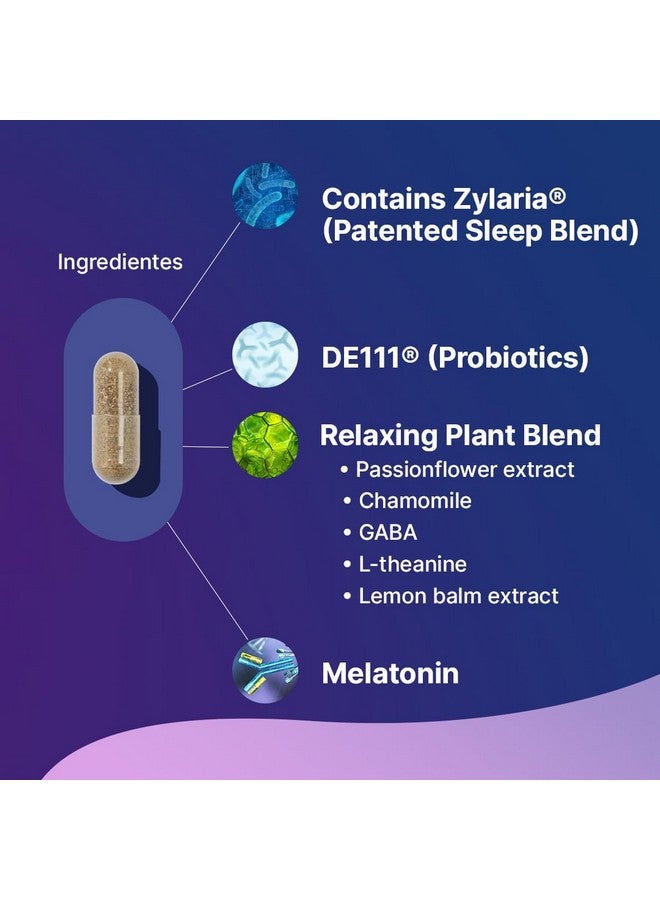 Ingredientes

Contains Zylaria® (Patented Sleep Blend)

DE111® (Probiotics)

Relaxing Plant Blend
• Passionflower extract
• Chamomile
• GABA
• L-theanine
• Lemon balm extract

Melatonin